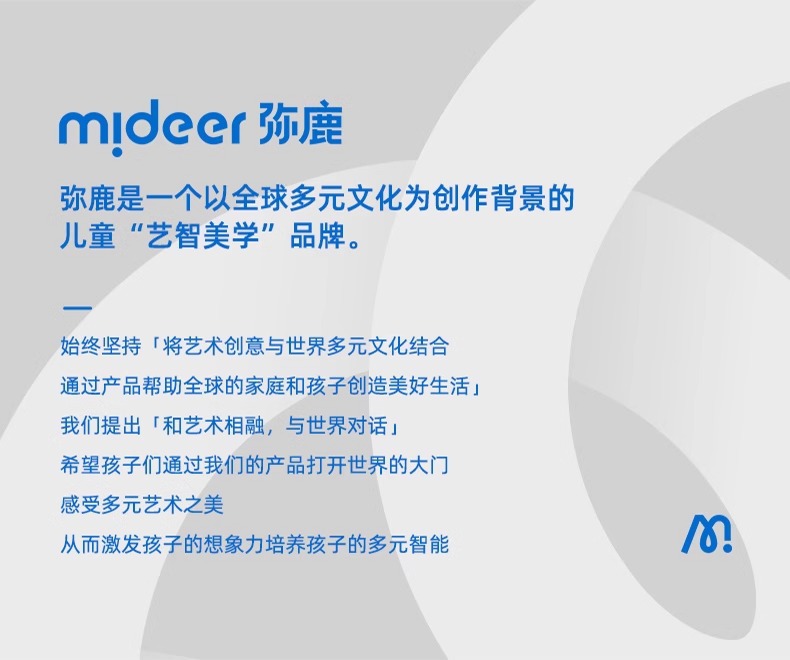 mideer 弥鹿

弥鹿是一个以全球多元文化为创作背景的儿童“艺智美学”品牌。

—

始终坚持「将艺术创意与世界多元文化结合
通过产品帮助全球的家庭和孩子创造美好生活」
我们提出「和艺术相融，与世界对话」
希望孩子们通过我们的产品打开世界的大门
感受多元艺术之美
从而激发孩子的想象力培养孩子的多元智能

M!